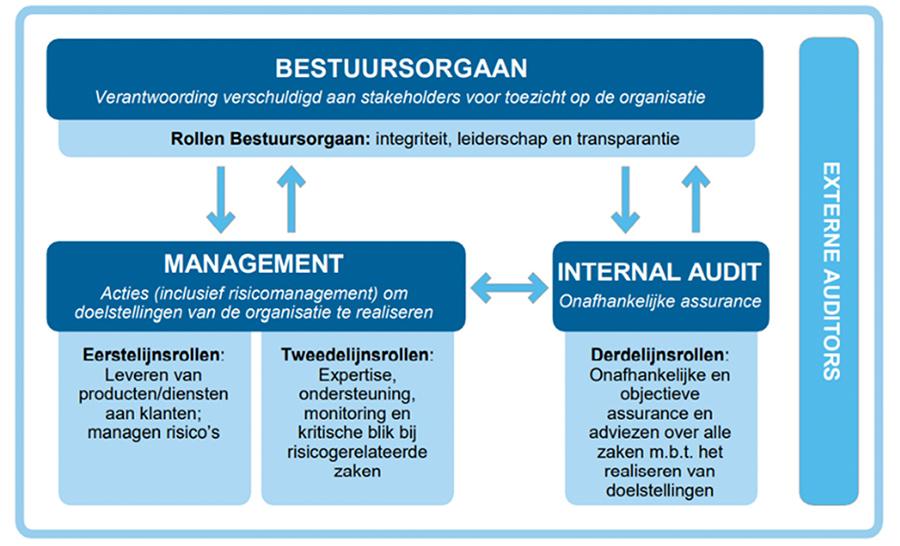 BESTUURSORGAAN
Verantwoording verschuldigd aan stakeholders voor toezicht op de organisatie

Rollen Bestuursorgaan: integriteit, leiderschap en transparantie

MANAGEMENT
Acties (inclusief risicomanagement) om doelstellingen van de organisatie te realiseren

Eerstelijnsrollen: Leveren van producten/diensten aan klanten; managen risico's

Tweedelijnsrollen: Expertise, ondersteuning, monitoring en kritische blik bij risicogerelateerde zaken

INTERNAL AUDIT
Onafhankelijke assurance

Derdelijnsrollen: Onafhankelijke en objectieve assurance en adviezen over alle zaken m.b.t. het realiseren van doelstellingen

EXTERNE AUDITORS